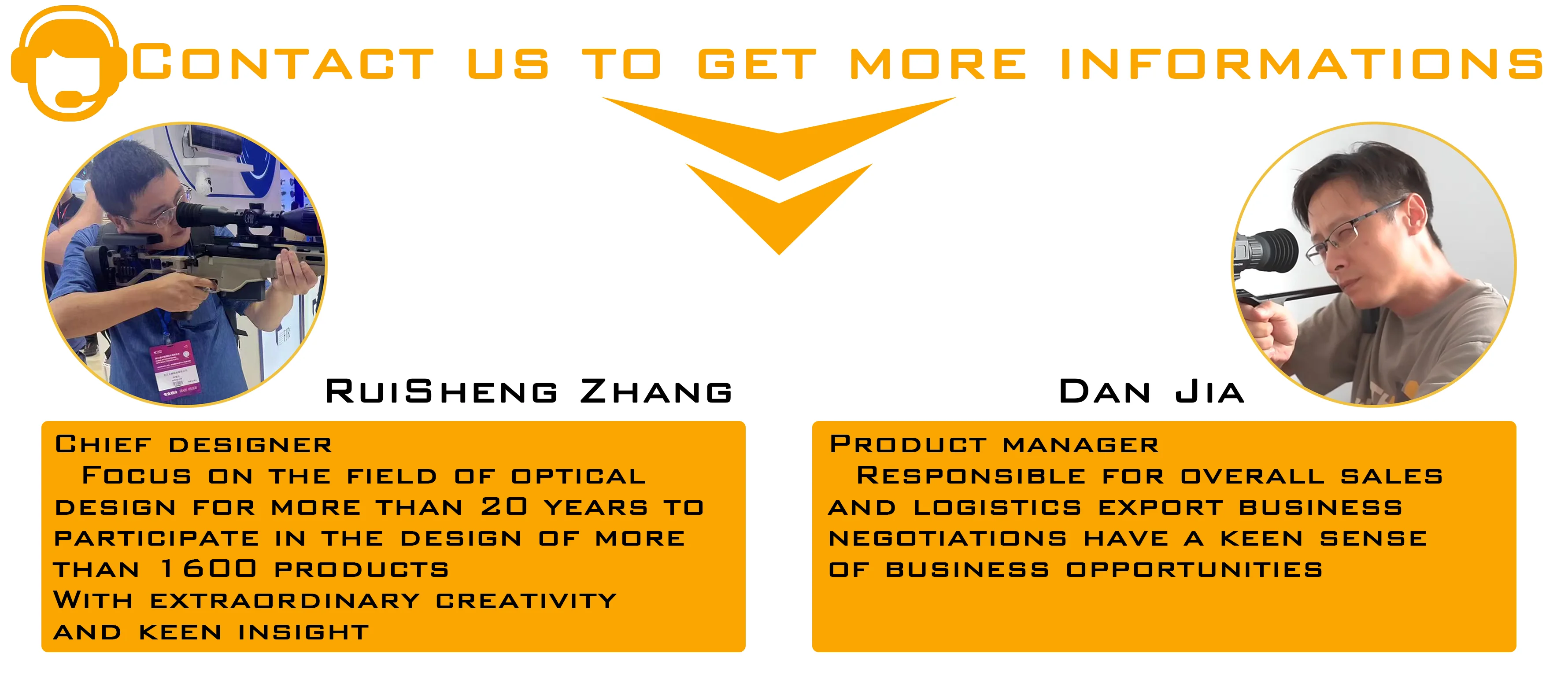 Contact us to get more informations

RuiSheng Zhang

Chief designer
Focus on the field of optical design for more than 20 years to participate in the design of more than 1600 products
With extraordinary creativity and keen insight

Dan Jia

Product manager
Responsible for overall sales and logistics export business negotiations have a keen sense of business opportunities